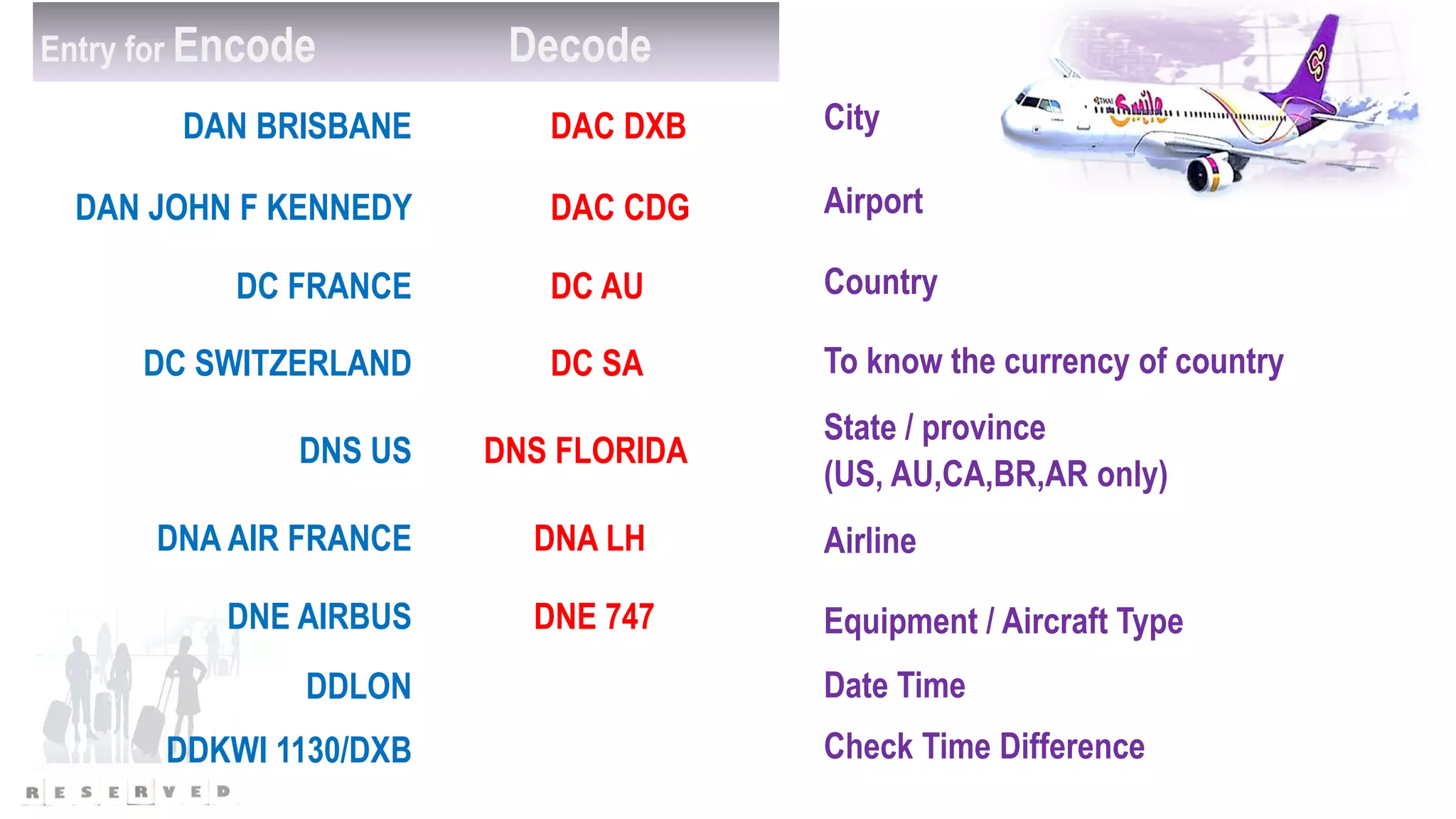 | Entry for Encode | Decode | |
|---|---|---|
| DAN BRISBANE | DAC DXB | City |
| DAN JOHN F KENNEDY | DAC CDG | Airport |
| DC FRANCE | DC AU | Country |
| DC SWITZERLAND | DC SA | To know the currency of country |
| DNS US | DNS FLORIDA | State / province (US, AU,CA,BR,AR only) |
| DNA AIR FRANCE | DNA LH | Airline |
| DNE AIRBUS | DNE 747 | Equipment / Aircraft Type |
| DDLON | | Date Time |
| DDKWI 1130/DXB | | Check Time Difference |

THAI Smile

RESERVED